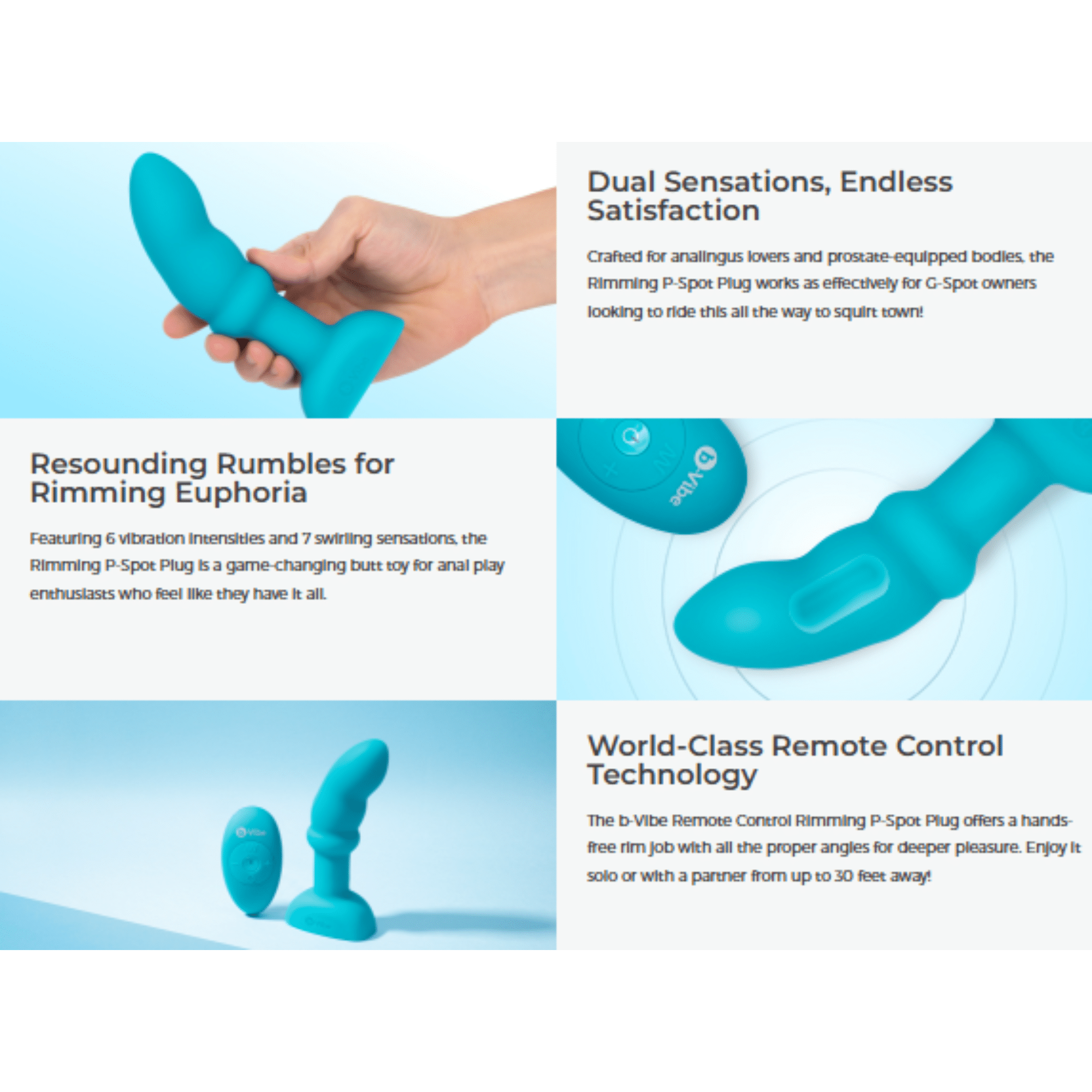 Dual Sensations, Endless Satisfaction

Crafted for analingus lovers and prostate-equipped bodies, the Rimming P-Spot Plug works as effectively for G-Spot owners looking to ride this all the way to squirt town!

Resounding Rumbles for Rimming Euphoria

Featuring 6 vibration intensities and 7 swirling sensations, the Rimming P-Spot Plug is a game-changing butt toy for anal play enthusiasts who feel like they have it all.

b-Vibe

World-Class Remote Control Technology

The b-Vibe Remote Control Rimming P-Spot Plug offers a hands-free rim job with all the proper angles for deeper pleasure. Enjoy it solo or with a partner from up to 30 feet away!

b-Vibe